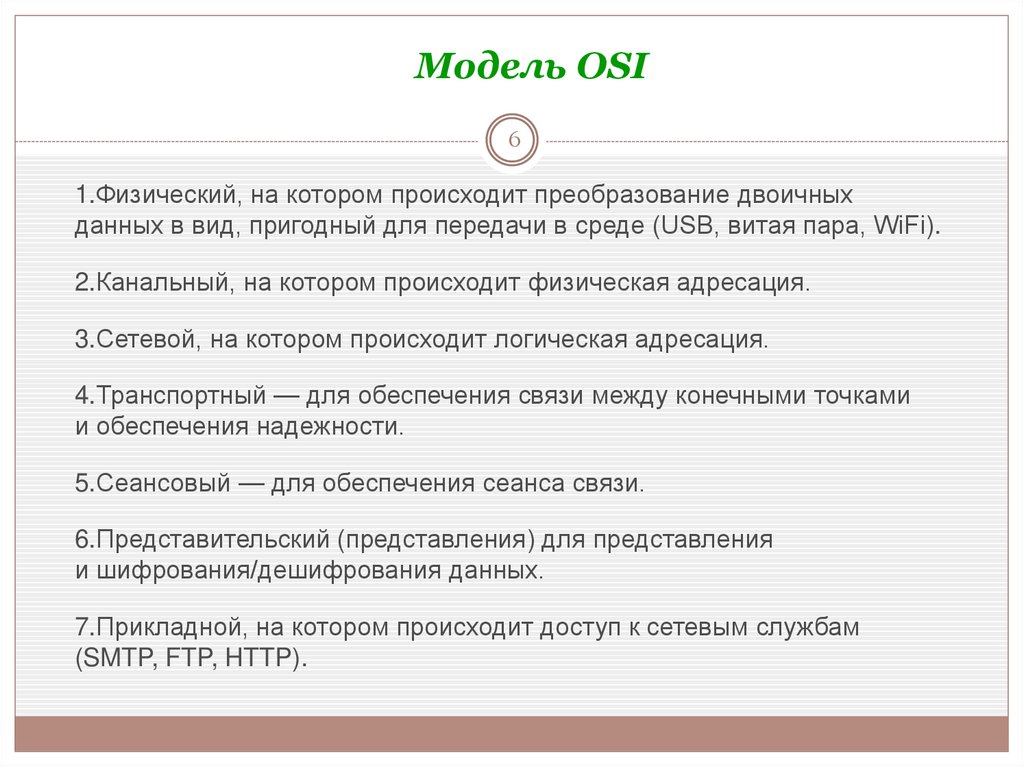 Модель OSI

6

1.Физический, на котором происходит преобразование двоичных данных в вид, пригодный для передачи в среде (USB, витая пара, WiFi).

2.Канальный, на котором происходит физическая адресация.

3.Сетевой, на котором происходит логическая адресация.

4.Транспортный — для обеспечения связи между конечными точками и обеспечения надежности.

5.Сеансовый — для обеспечения сеанса связи.

6.Представительский (представления) для представления и шифрования/дешифрования данных.

7.Прикладной, на котором происходит доступ к сетевым службам (SMTP, FTP, HTTP).